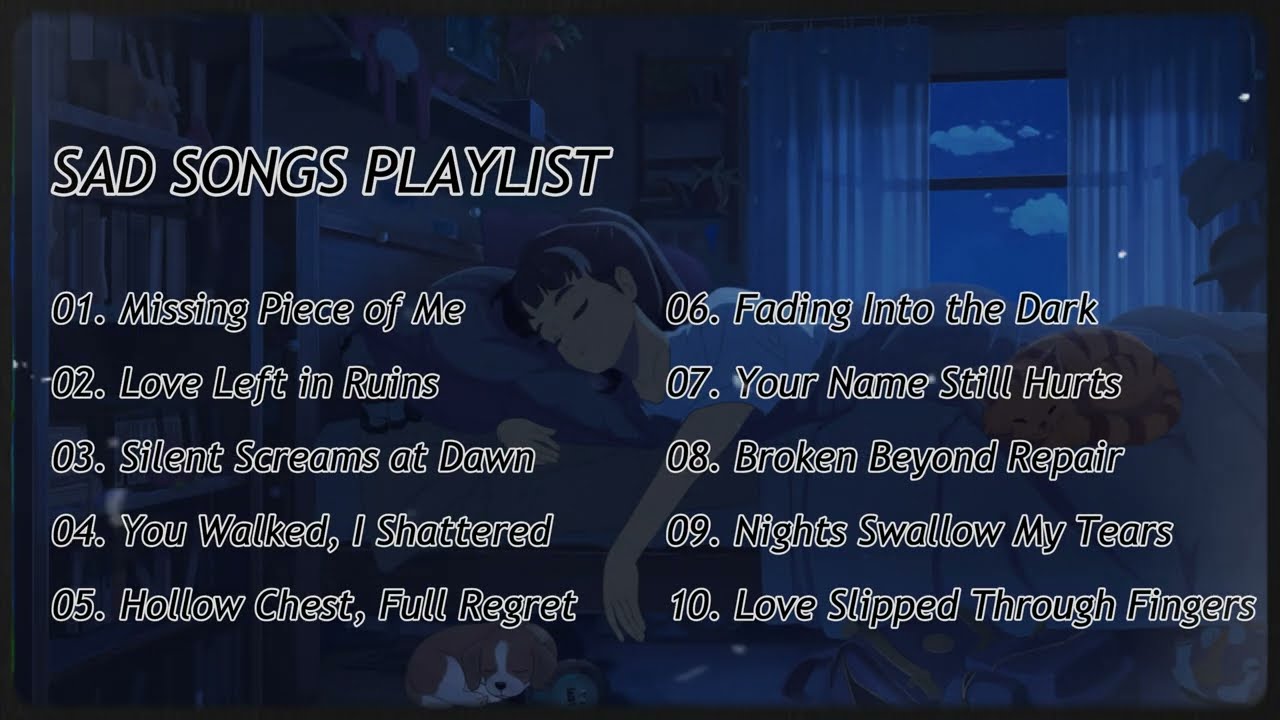 SAD SONGS PLAYLIST

01. Missing Piece of Me
02. Love Left in Ruins
03. Silent Screams at Dawn
04. You Walked, I Shattered
05. Hollow Chest, Full Regret

06. Fading Into the Dark
07. Your Name Still Hurts
08. Broken Beyond Repair
09. Nights Swallow My Tears
10. Love Slipped Through Fingers